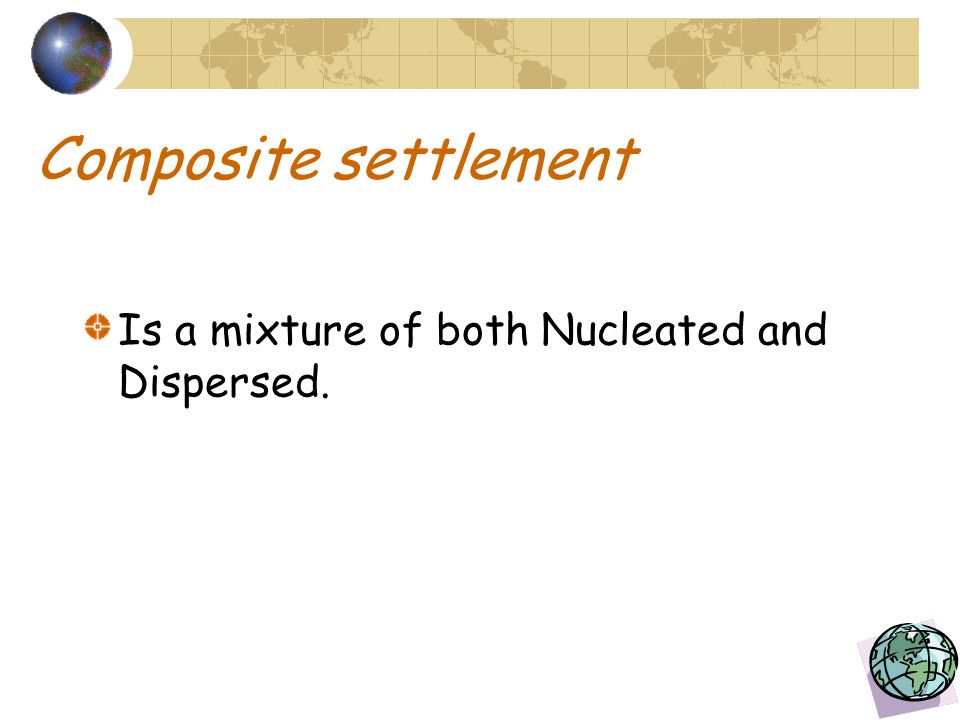 Composite settlement

Is a mixture of both Nucleated and Dispersed.